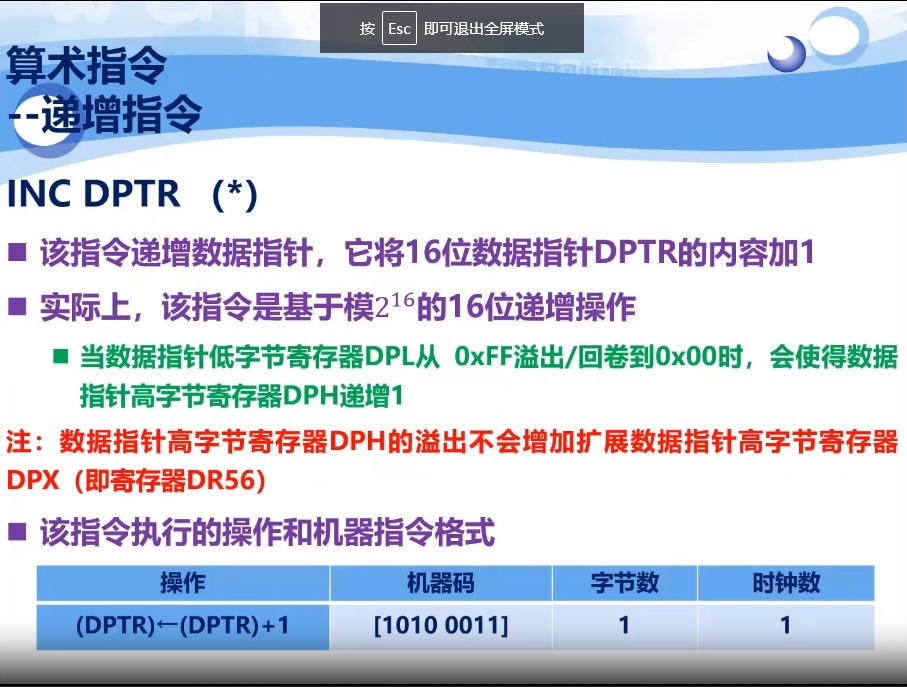 按 Esc 即可退出全屏模式

算术指令
--递增指令

INC DPTR (*)

■ 该指令递增数据指针，它将16位数据指针DPTR的内容加1

■ 实际上，该指令是基于模$2^{16}$的16位递增操作

■ 当数据指针低字节寄存器DPL从 0xFF溢出/回卷到0x00时，会使得数据指针高字节寄存器DPH递增1

注：数据指针高字节寄存器DPH的溢出不会增加扩展数据指针高字节寄存器DPX（即寄存器DR56）

■ 该指令执行的操作和机器指令格式

| 操作 | 机器码 | 字节数 | 时钟数 |
|---|---|---|---|
| (DPTR)←(DPTR)+1 | [1010 0011] | 1 | 1 |